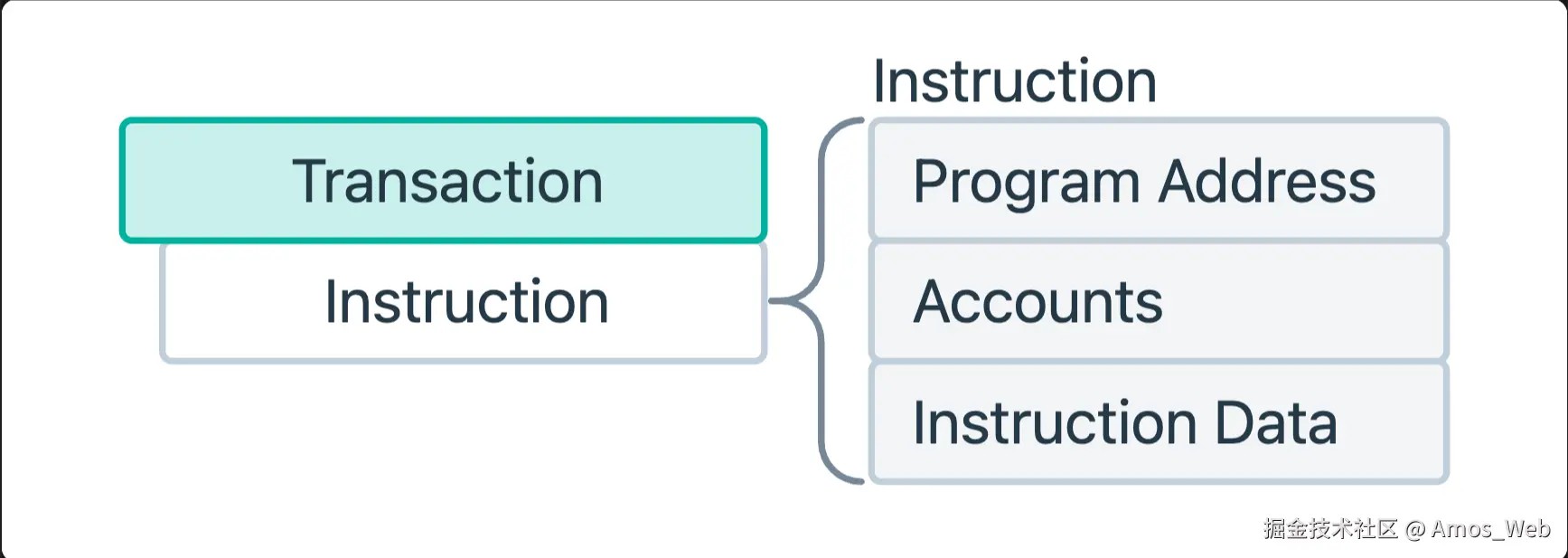 Transaction
Instruction
Instruction
Program Address
Accounts
Instruction Data
掘金技术社区 @ Amos_Web